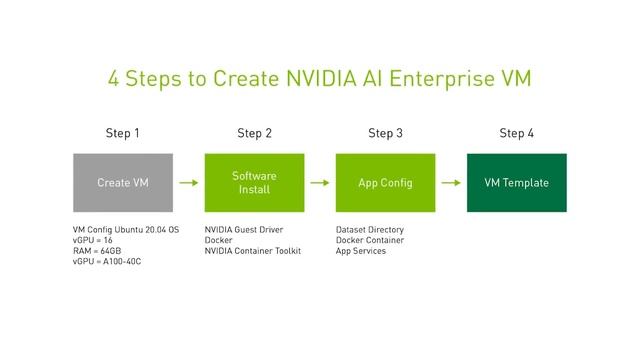 4 Steps to Create NVIDIA AI Enterprise VM

Step 1

Create VM

VM Config Ubuntu 20.04 OS
vGPU = 16
RAM = 64GB
vGPU = A100-40C

Step 2

Software Install

NVIDIA Guest Driver
Docker
NVIDIA Container Toolkit

Step 3

App Config

Dataset Directory
Docker Container
App Services

Step 4

VM Template